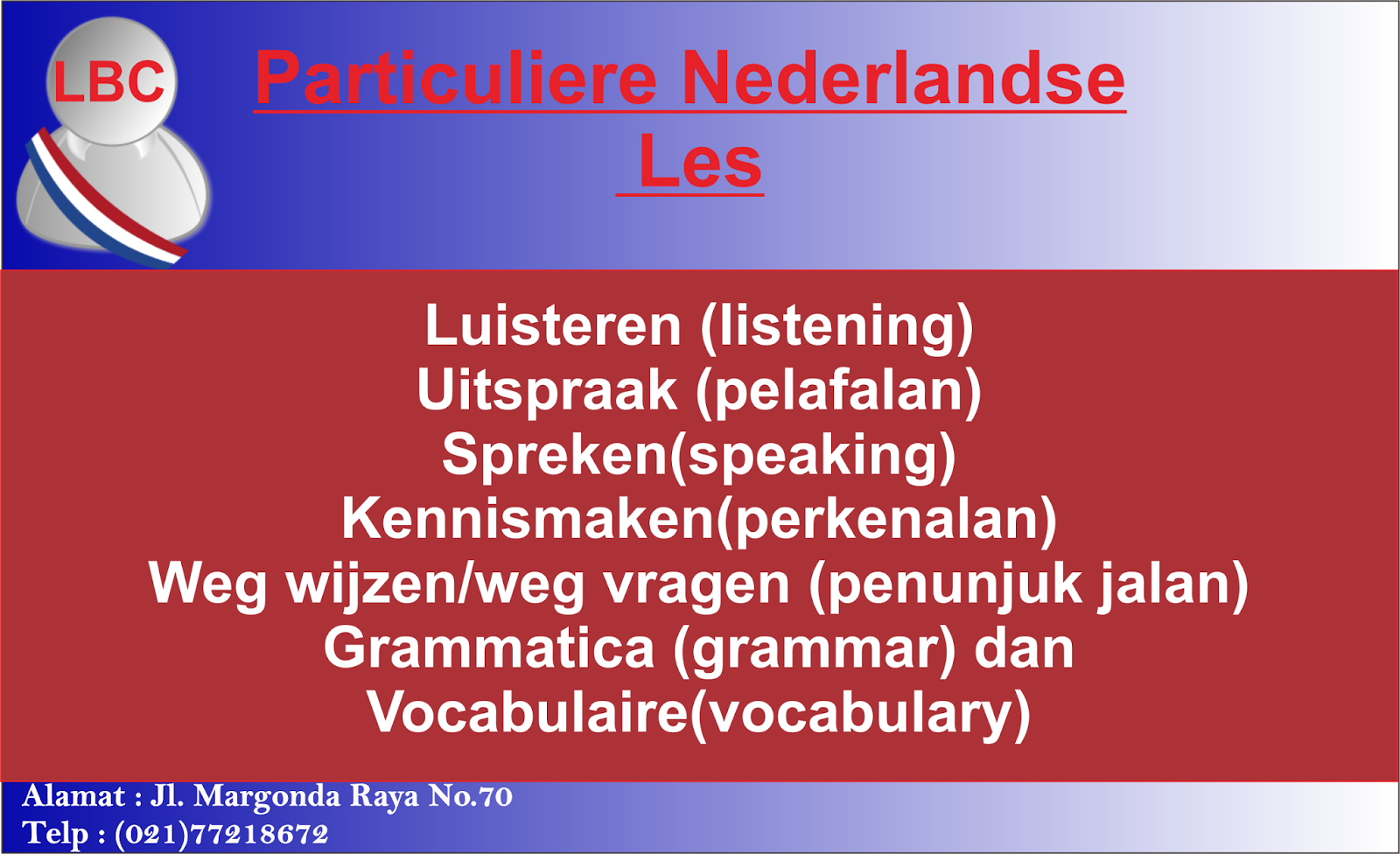 LBC

Particuliere Nederlandse Les

Luisteren (listening)
Uitspraak (pelafalan)
Spreken(speaking)
Kennismaken(perkenalan)
Weg wijzen/weg vragen (penunjuk jalan)
Grammatica (grammar) dan
Vocabulaire(vocabulary)

Alamat : Jl. Margonda Raya No.70
Telp : (021)77218672